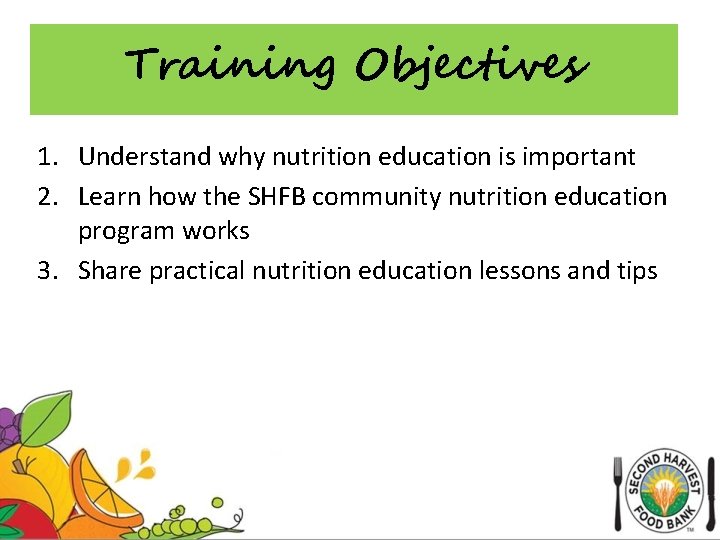 Training Objectives

1. Understand why nutrition education is important
2. Learn how the SHFB community nutrition education program works
3. Share practical nutrition education lessons and tips

SECOND HARVEST FOOD BANK
TM